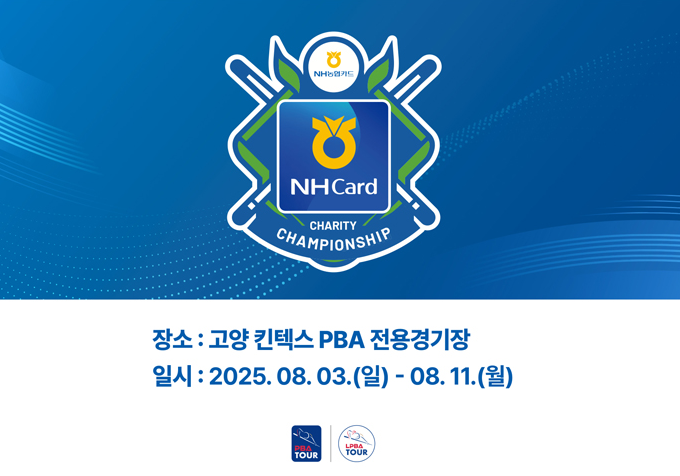 NH농협카드

NH Card

CHARITY
CHAMPIONSHIP

장소 : 고양 킨텍스 PBA 전용경기장
일시 : 2025. 08. 03.(일) - 08. 11.(월)

PBA TOUR

LPBA TOUR